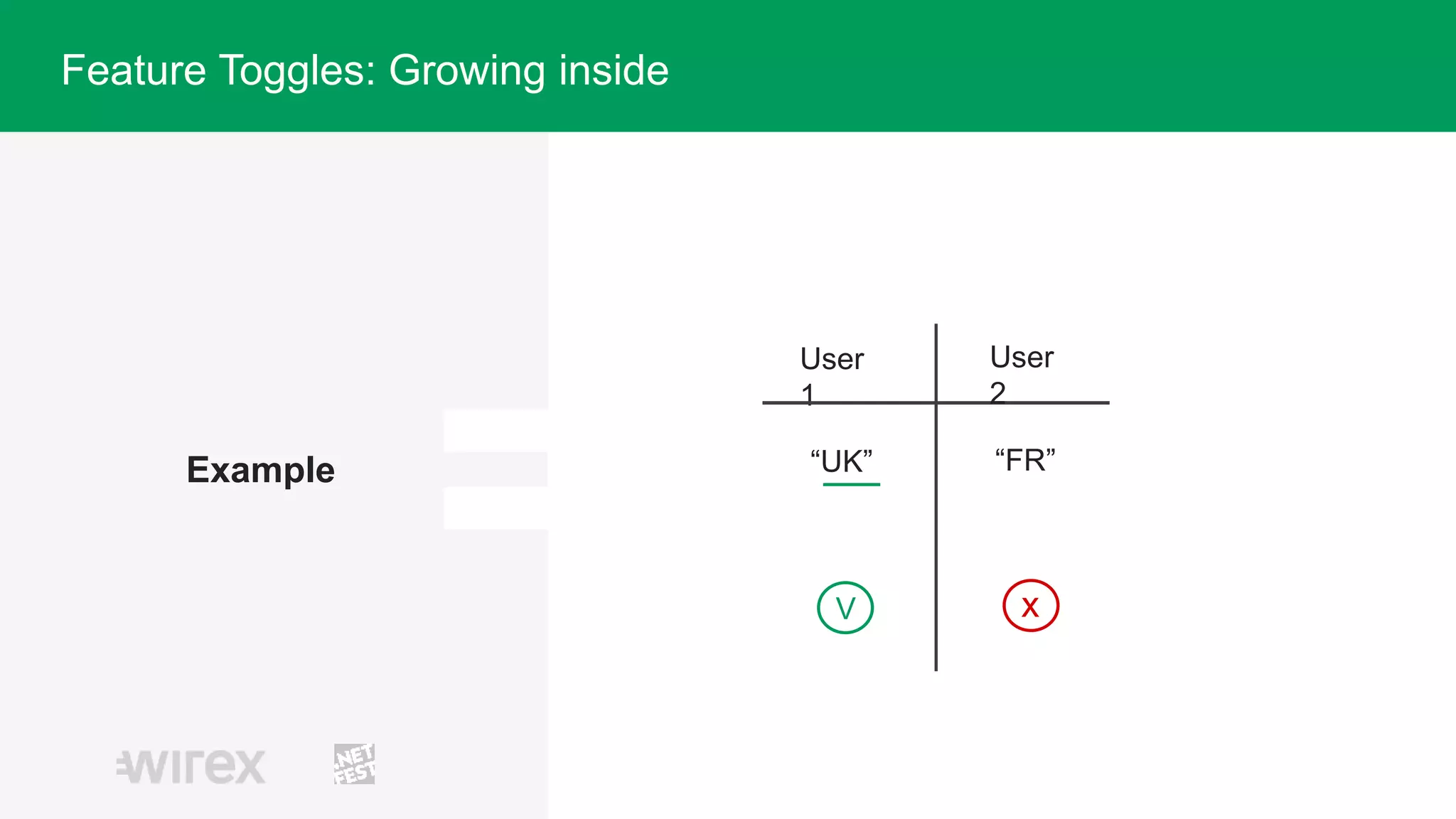 Feature Toggles: Growing inside

Example

| User 1 | User 2 |
|---|---|
| “UK” | “FR” |
| V | X |

wirex

.NET FEST